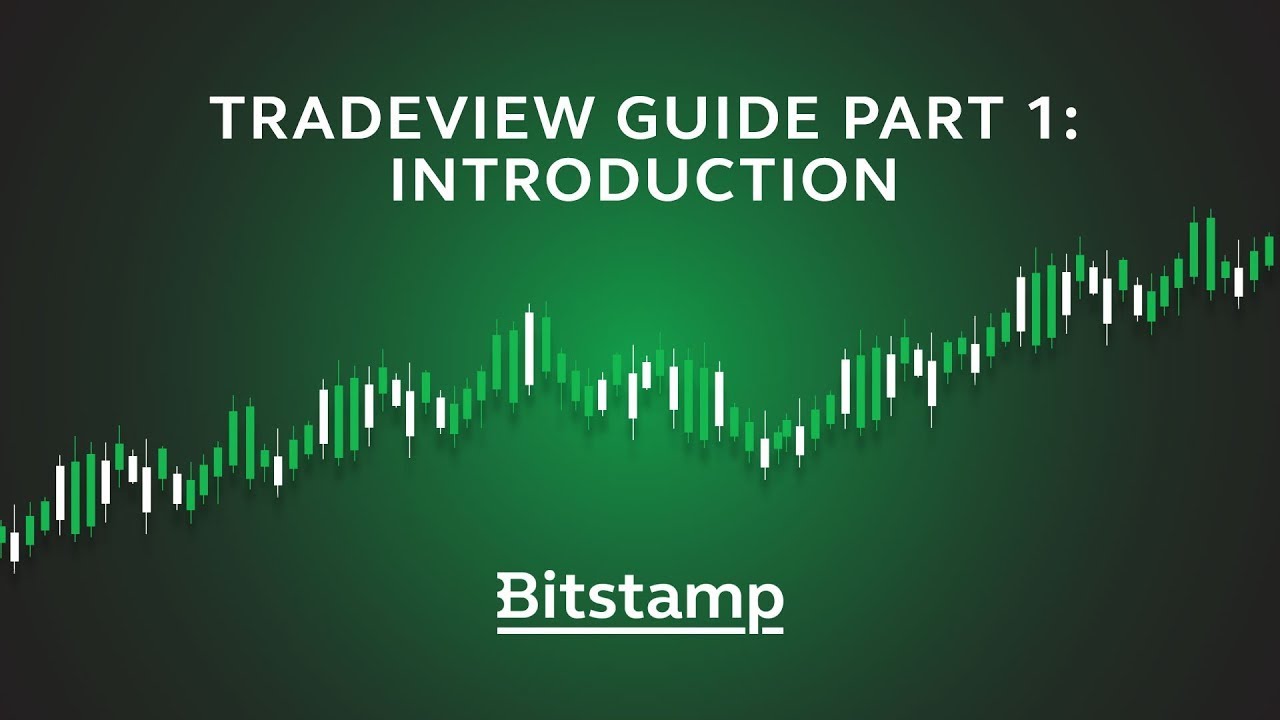 TRADEVIEW GUIDE PART 1: INTRODUCTION

Bitstamp